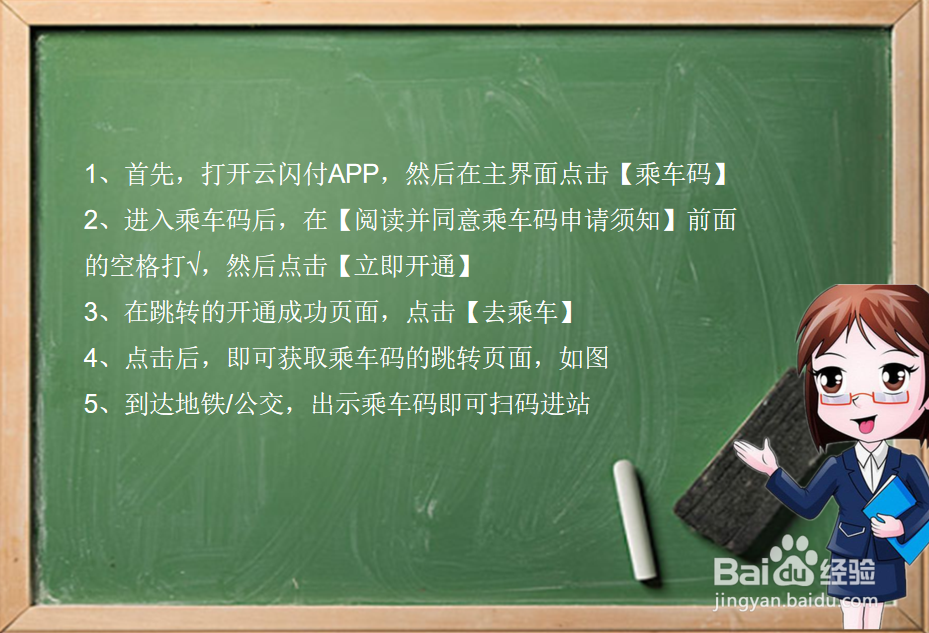 1、首先，打开云闪付APP，然后在主界面点击【乘车码】
2、进入乘车码后，在【阅读并同意乘车码申请须知】前面的空格打√，然后点击【立即开通】
3、在跳转的开通成功页面，点击【去乘车】
4、点击后，即可获取乘车码的跳转页面，如图
5、到达地铁/公交，出示乘车码即可扫码进站

Baidu经验
jingyan.baidu.com